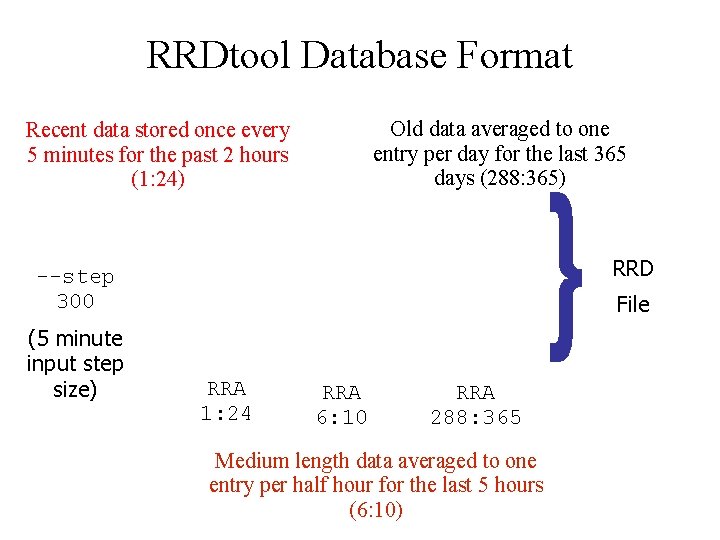 RRDtool Database Format

Recent data stored once every 5 minutes for the past 2 hours (1:24)

Old data averaged to one entry per day for the last 365 days (288:365)

--step 300

(5 minute input step size)

RRD File

RRA 1:24

RRA 6:10

RRA 288:365

Medium length data averaged to one entry per half hour for the last 5 hours (6:10)